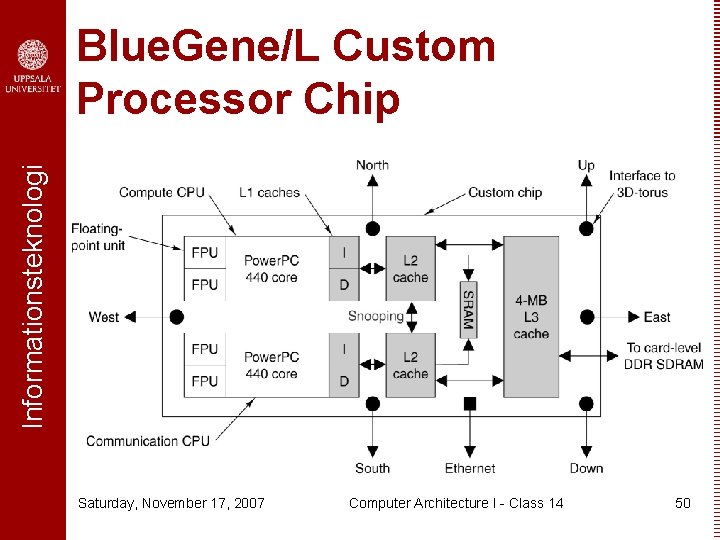 UPPSALA UNIVERSITET

Informationsteknologi

BlueGene/L Custom Processor Chip

North
Up
Interface to 3D-torus
Compute CPU
L1 caches
Custom chip
Floating-point unit
FPU
FPU
PowerPC 440 core
I
D
L2 cache
SRAM
4-MB L3 cache
West
Snooping
East
FPU
FPU
PowerPC 440 core
I
D
L2 cache
To card-level DDR SDRAM
Communication CPU
South
Ethernet
Down

Saturday, November 17, 2007
Computer Architecture I - Class 14
50